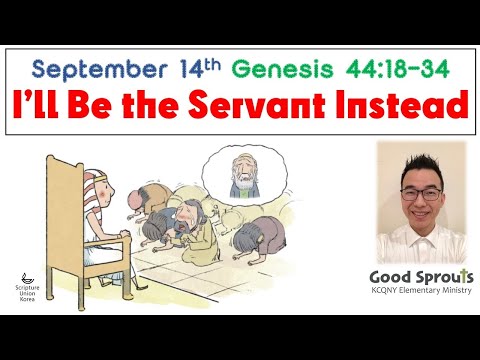 September 14th Genesis 44:18-34
I'll Be the Servant Instead

Scripture Union Korea

Good Sprouts
KCQNY Elementary Ministry